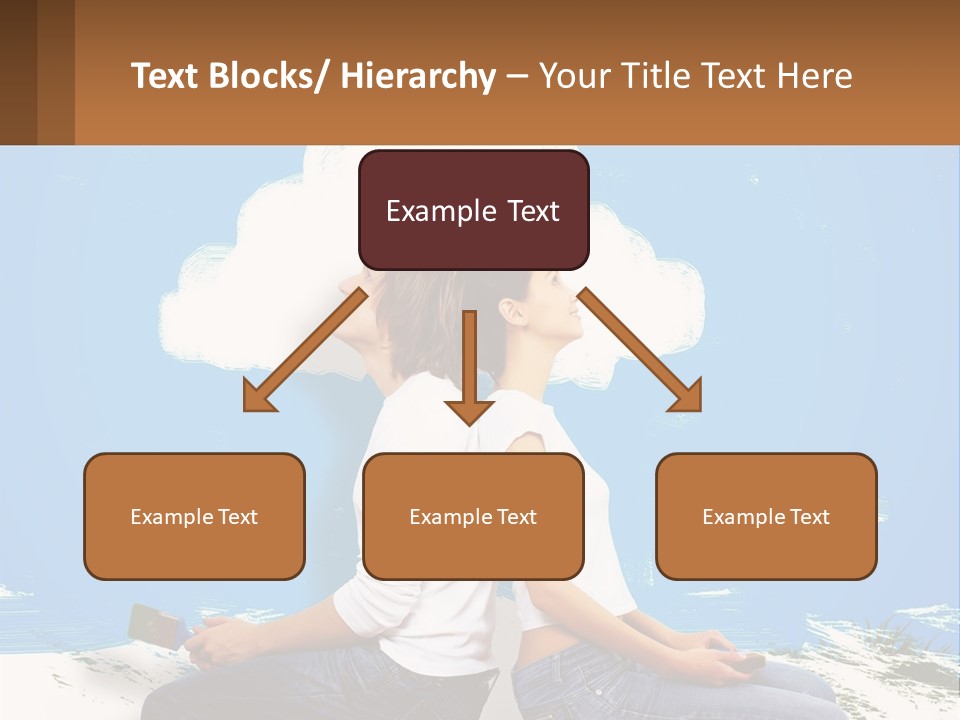 Text Blocks/ Hierarchy – Your Title Text Here

Example Text

Example Text

Example Text

Example Text